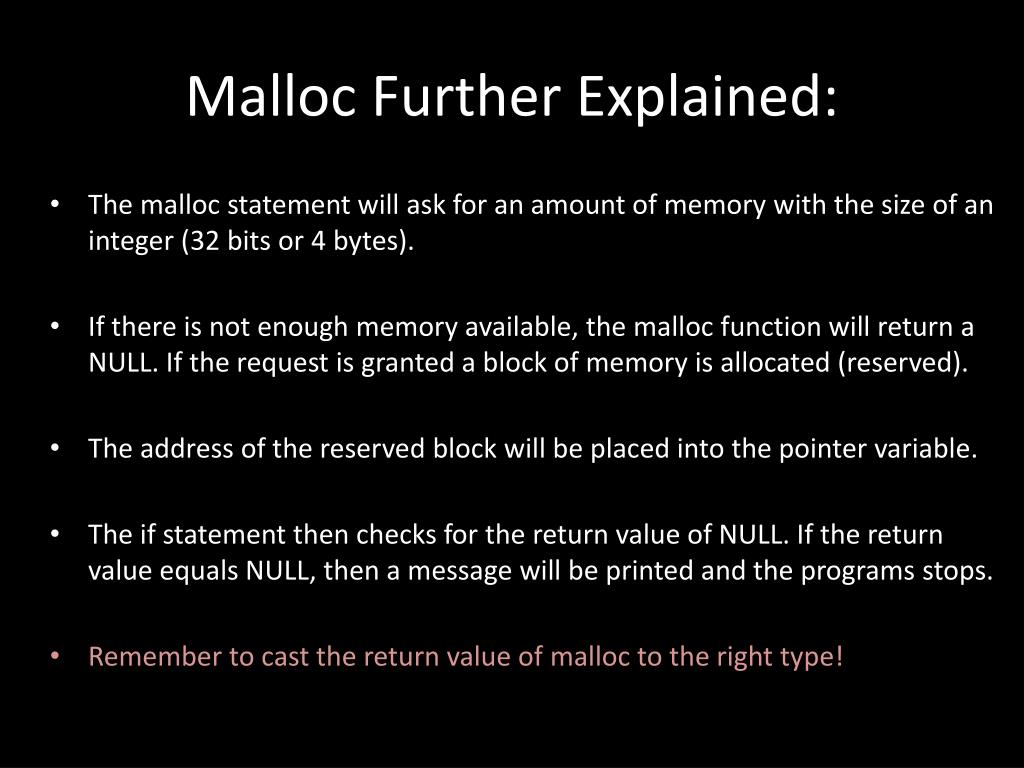 Malloc Further Explained:

• The malloc statement will ask for an amount of memory with the size of an integer (32 bits or 4 bytes).

• If there is not enough memory available, the malloc function will return a NULL. If the request is granted a block of memory is allocated (reserved).

• The address of the reserved block will be placed into the pointer variable.

• The if statement then checks for the return value of NULL. If the return value equals NULL, then a message will be printed and the programs stops.

• Remember to cast the return value of malloc to the right type!